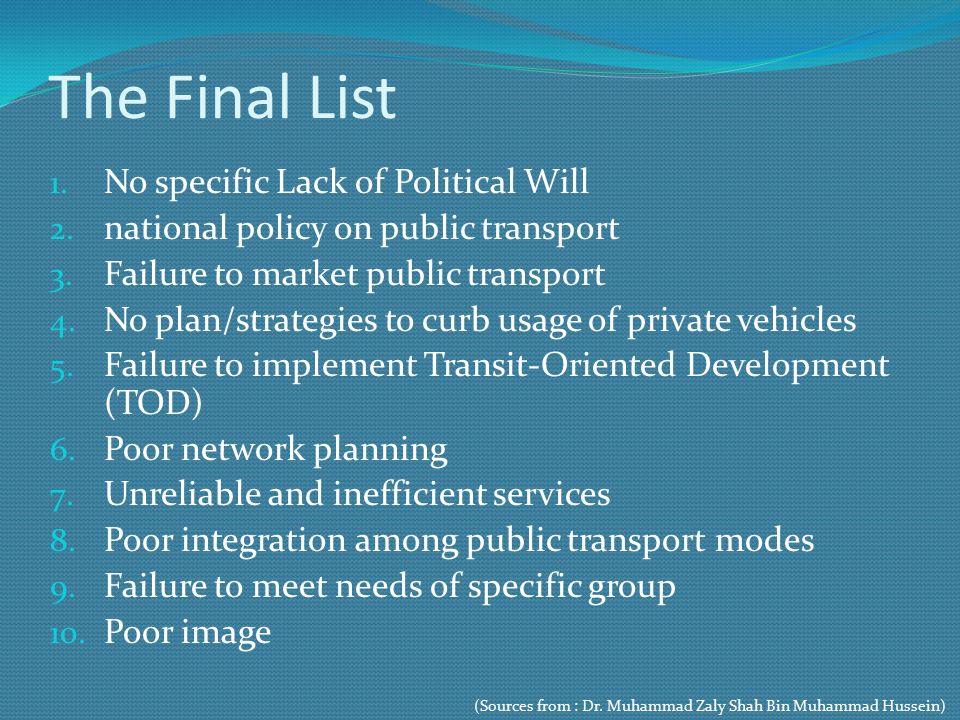 The Final List

1. No specific Lack of Political Will
2. national policy on public transport
3. Failure to market public transport
4. No plan/strategies to curb usage of private vehicles
5. Failure to implement Transit-Oriented Development (TOD)
6. Poor network planning
7. Unreliable and inefficient services
8. Poor integration among public transport modes
9. Failure to meet needs of specific group
10. Poor image

(Sources from : Dr. Muhammad Zaly Shah Bin Muhammad Hussein)